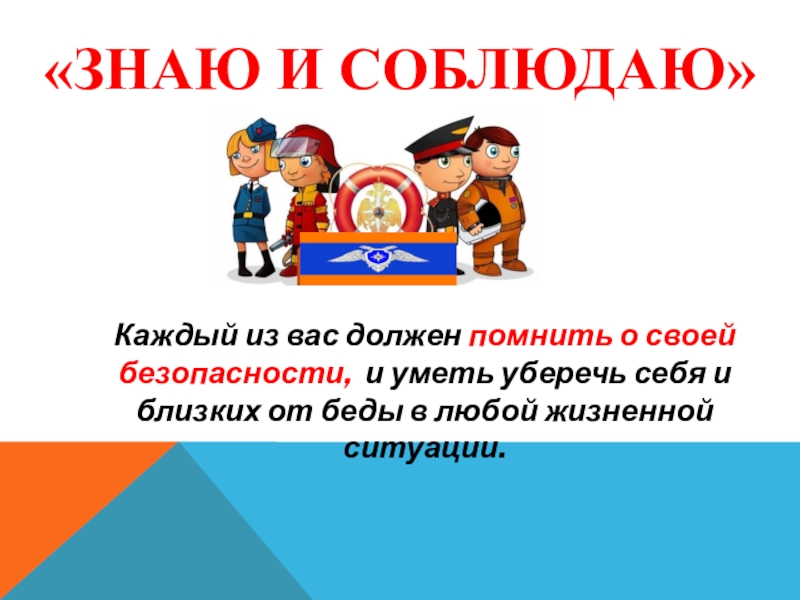 «ЗНАЮ И СОБЛЮДАЮ»

Каждый из вас должен помнить о своей безопасности, и уметь уберечь себя и близких от беды в любой жизненной ситуации.